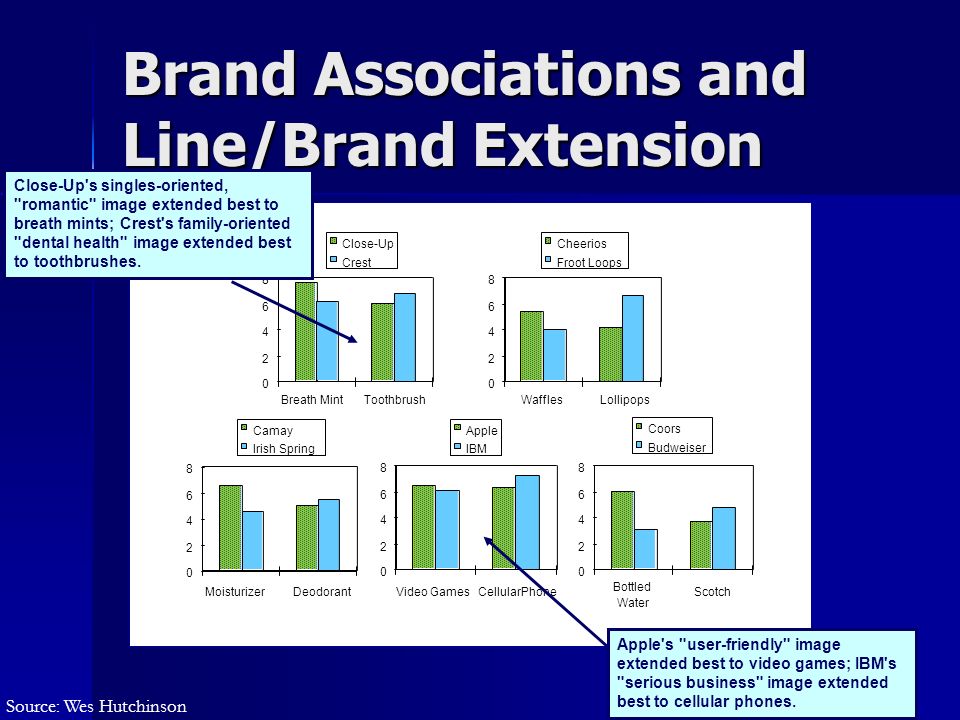 Brand Associations and Line/Brand Extension

Close-Up's singles-oriented, "romantic" image extended best to breath mints; Crest's family-oriented "dental health" image extended best to toothbrushes.

Close-Up
Crest

8
6
4
2
0

Breath Mint Toothbrush

Cheerios
Froot Loops

8
6
4
2
0

Waffles Lollipops

Camay
Irish Spring

8
6
4
2
0

Moisturizer Deodorant

Apple
IBM

8
6
4
2
0

Video Games CellularPhone

Coors
Budweiser

8
6
4
2
0

Bottled Water Scotch

Apple's "user-friendly" image extended best to video games; IBM's "serious business" image extended best to cellular phones.

Source: Wes Hutchinson